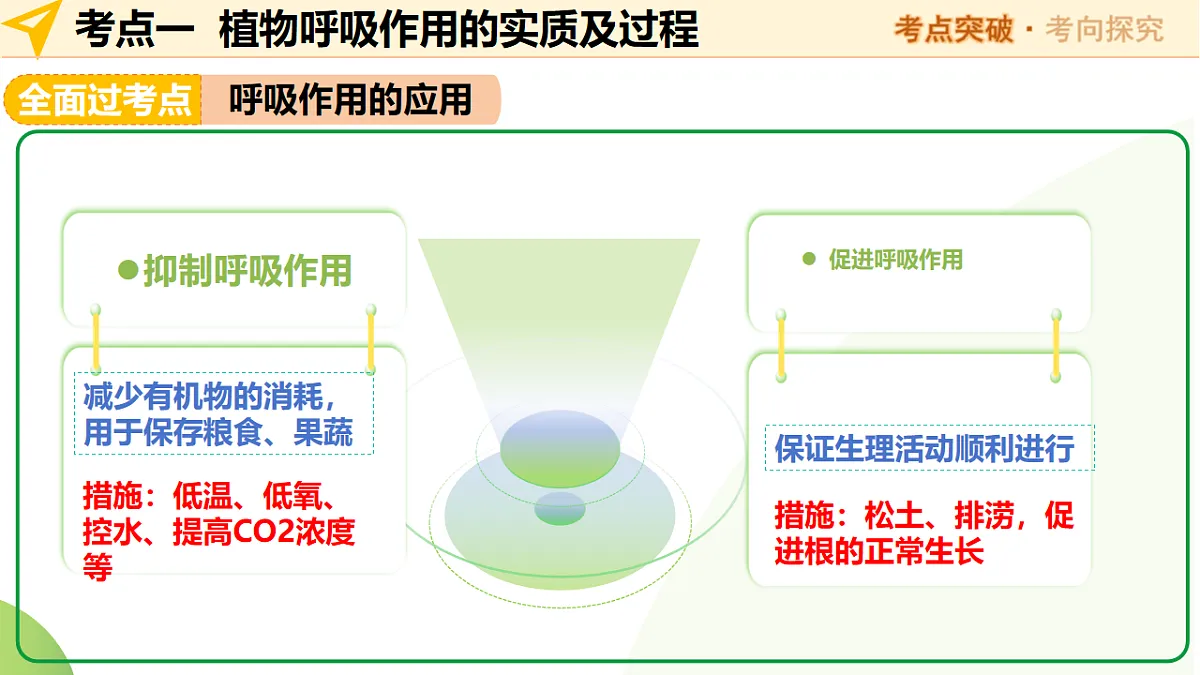 考点一 植物呼吸作用的实质及过程

考点突破 · 考向探究

全面过考点

呼吸作用的应用

●抑制呼吸作用

减少有机物的消耗，用于保存粮食、果蔬

措施：低温、低氧、控水、提高CO2浓度等

● 促进呼吸作用

保证生理活动顺利进行

措施：松土、排涝，促进根的正常生长